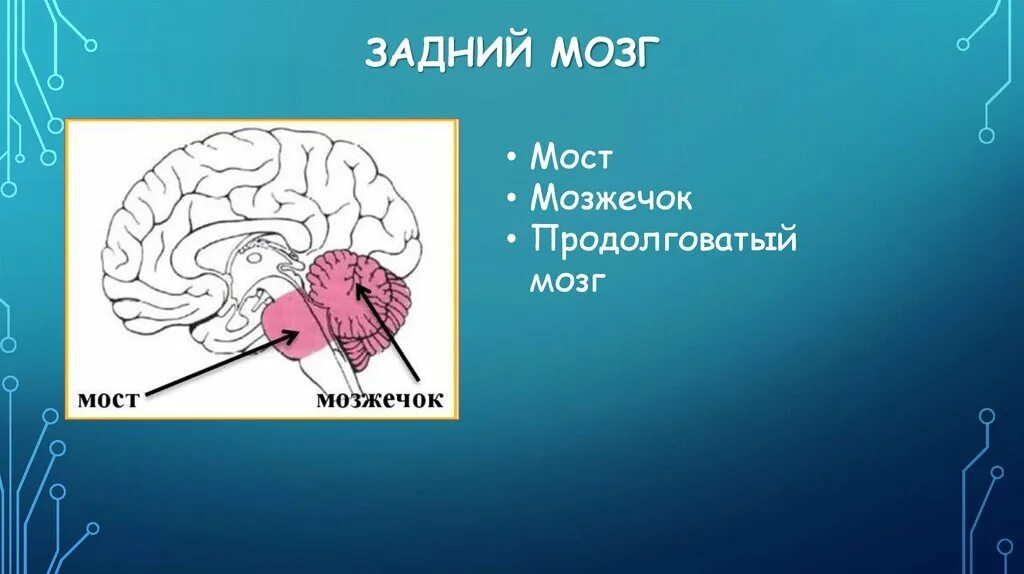 ЗАДНИЙ МОЗГ

мост

мозжечок

• Мост
• Мозжечок
• Продолговатый мозг